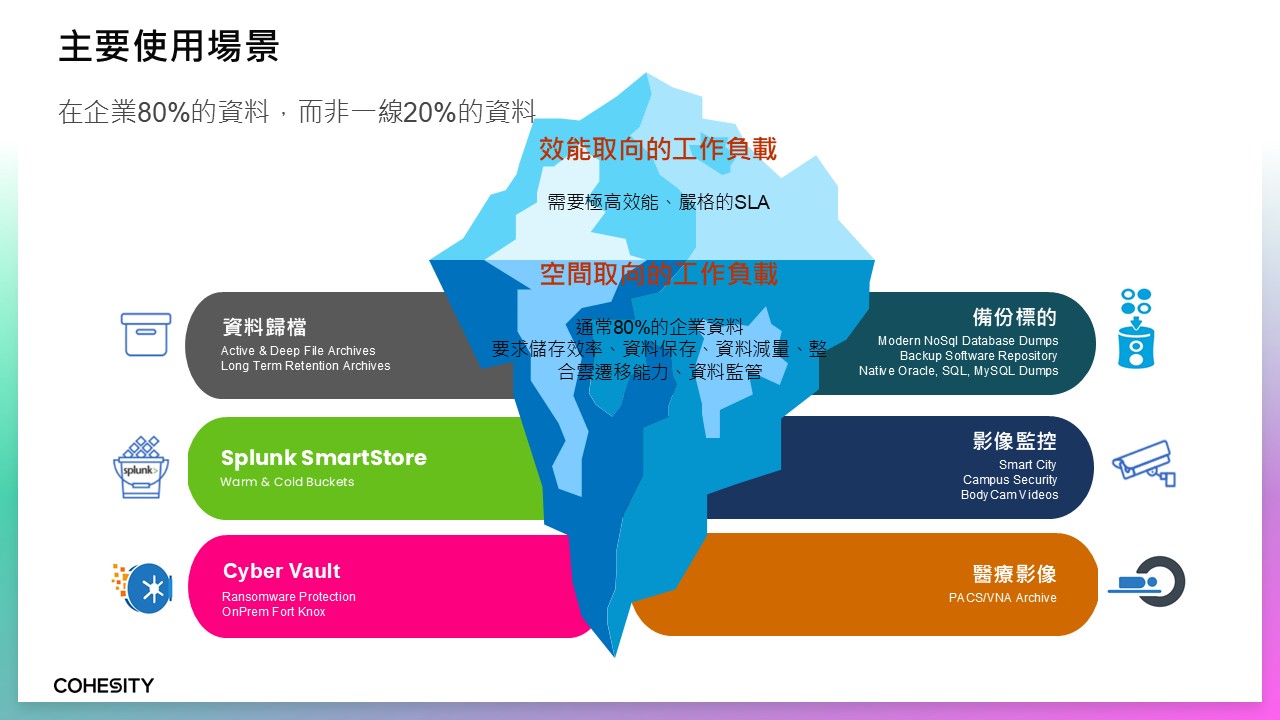 主要使用場景

在企業80%的資料，而非一線20%的資料

效能取向的工作負載

需要極高效能、嚴格的SLA

空間取向的工作負載

通常80%的企業資料
要求儲存效率、資料保存、資料減量、整合雲遷移能力、資料監管

資料歸檔
Active & Deep File Archives
Long Term Retention Archives

splunk>

Splunk SmartStore
Warm & Cold Buckets

Cyber Vault
Ransomware Protection
OnPrem Fort Knox

備份標的
Modern NoSql Database Dumps
Backup Software Repository
Native Oracle, SQL, MySQL Dumps

影像監控
Smart City
Campus Security
Body Cam Videos

醫療影像
PACS/VNA Archive

COHESITY